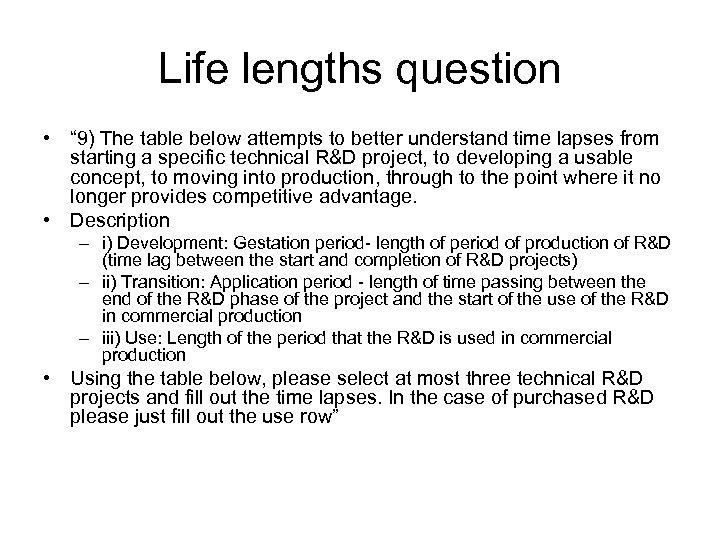 Life lengths question

• “9) The table below attempts to better understand time lapses from starting a specific technical R&D project, to developing a usable concept, to moving into production, through to the point where it no longer provides competitive advantage.

• Description

– i) Development: Gestation period- length of period of production of R&D (time lag between the start and completion of R&D projects)

– ii) Transition: Application period - length of time passing between the end of the R&D phase of the project and the start of the use of the R&D in commercial production

– iii) Use: Length of the period that the R&D is used in commercial production

• Using the table below, please select at most three technical R&D projects and fill out the time lapses. In the case of purchased R&D please just fill out the use row”